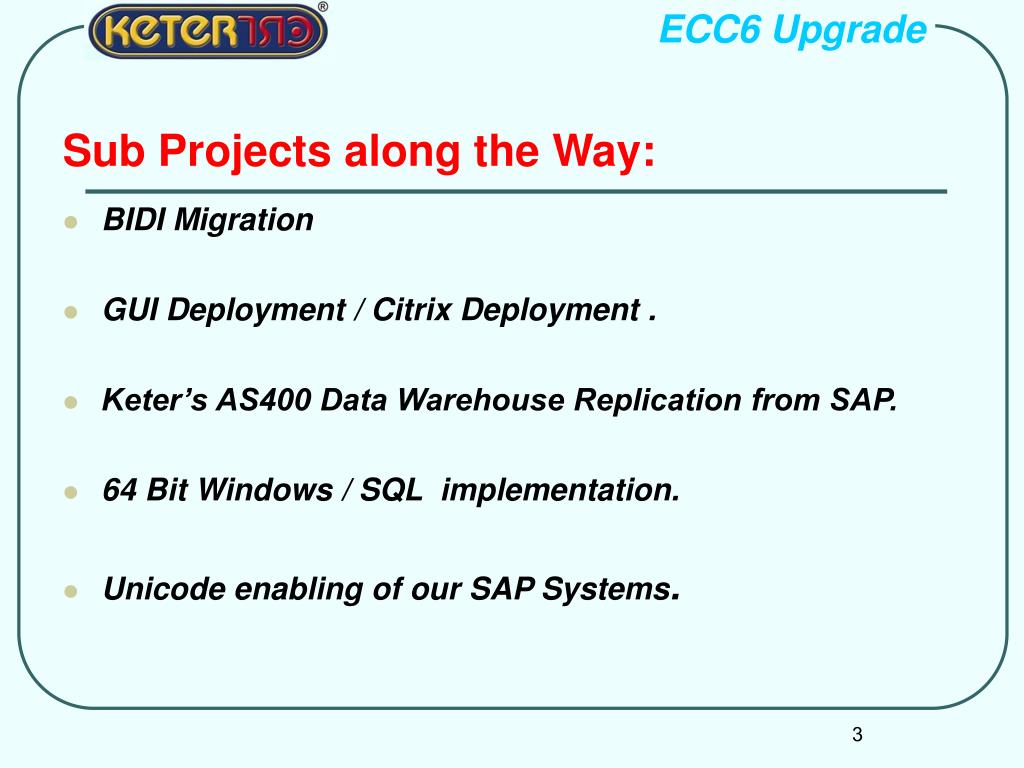 KETER כתר ®

ECC6 Upgrade

Sub Projects along the Way:

- BIDI Migration
- GUI Deployment / Citrix Deployment .
- Keter's AS400 Data Warehouse Replication from SAP.
- 64 Bit Windows / SQL implementation.
- Unicode enabling of our SAP Systems.

3